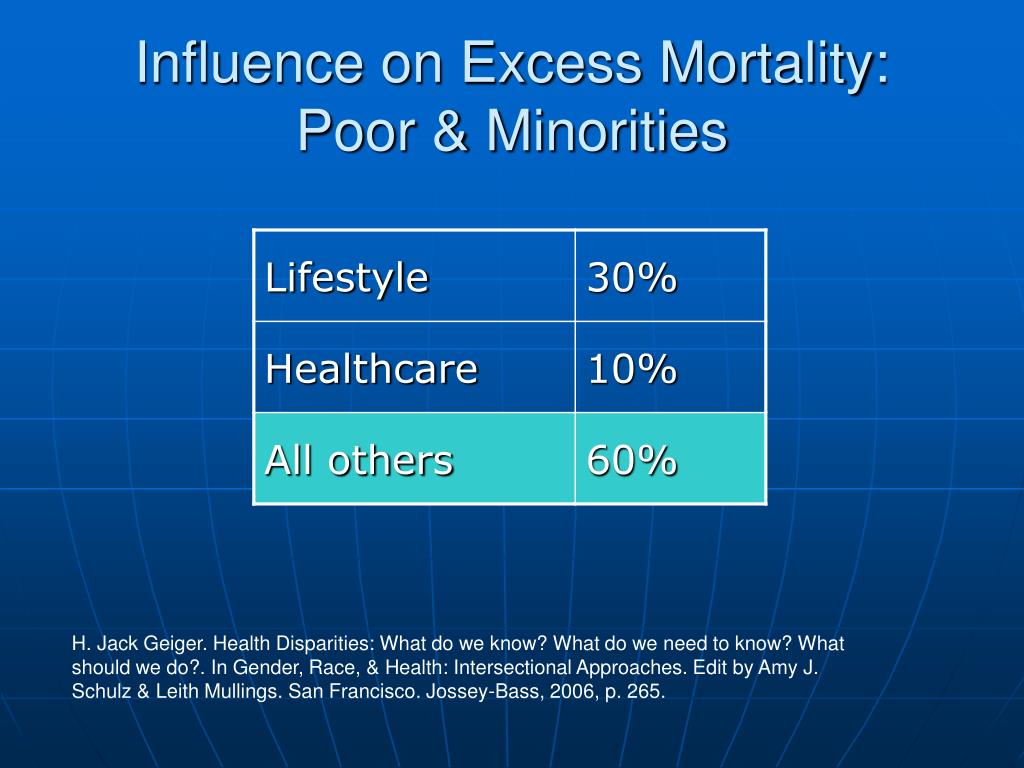 Influence on Excess Mortality: Poor & Minorities

| Lifestyle | 30% |
|---|---|
| Healthcare | 10% |
| All others | 60% |

H. Jack Geiger. Health Disparities: What do we know? What do we need to know? What should we do?. In Gender, Race, & Health: Intersectional Approaches. Edit by Amy J. Schulz & Leith Mullings. San Francisco. Jossey-Bass, 2006, p. 265.